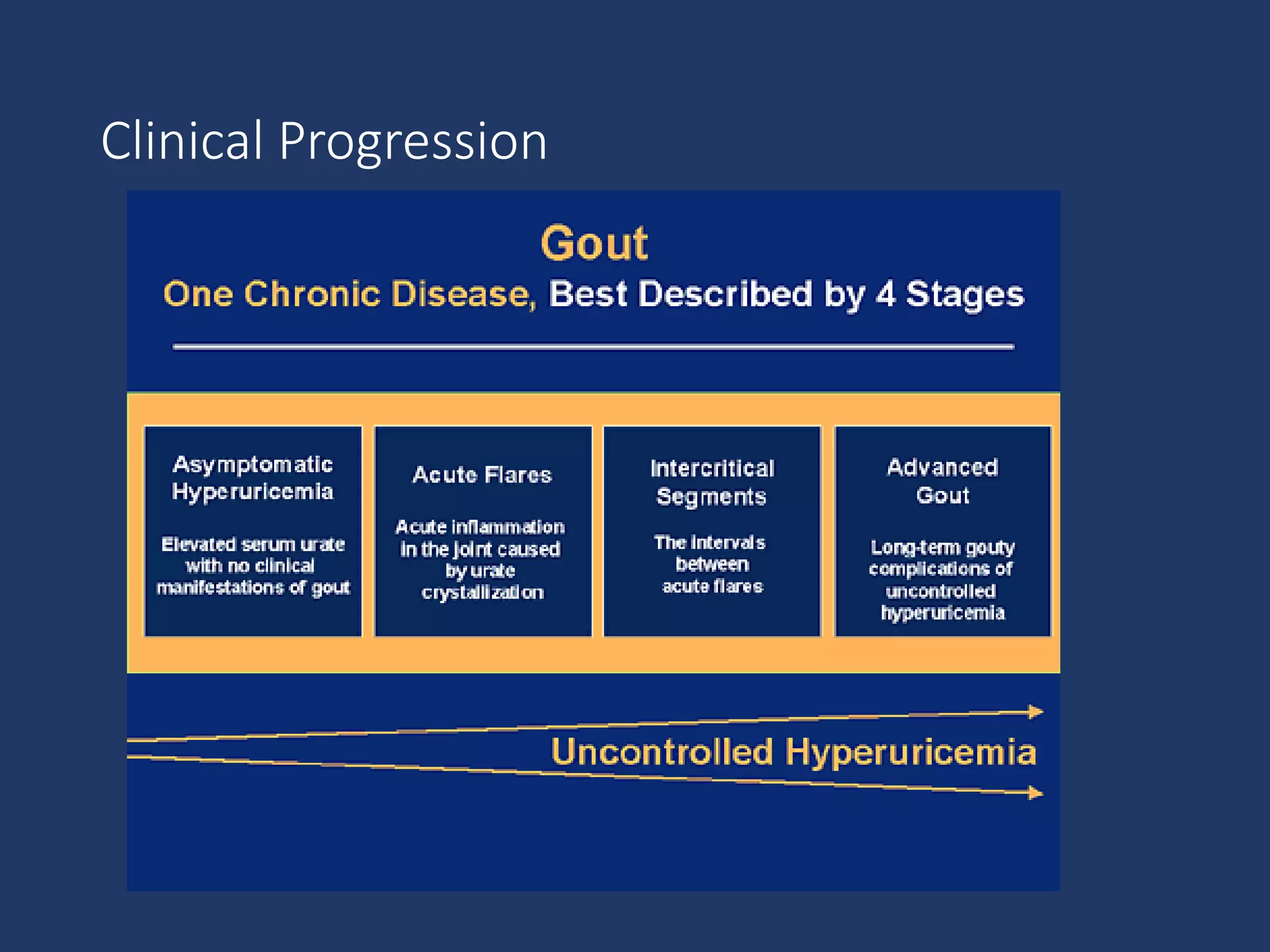 Clinical Progression

Gout

One Chronic Disease, Best Described by 4 Stages

Asymptomatic Hyperuricemia

Elevated serum urate with no clinical manifestations of gout

Acute Flares

Acute inflammation in the joint caused by urate crystallization

Intercritical Segments

The intervals between acute flares

Advanced Gout

Long-term gouty complications of uncontrolled hyperuricemia

Uncontrolled Hyperuricemia